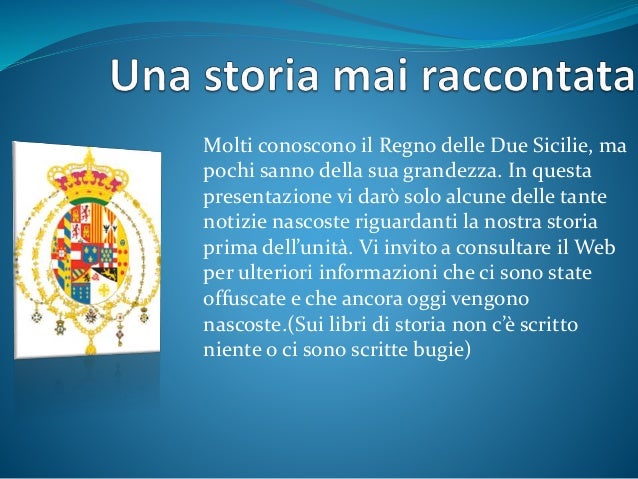 Una storia mai raccontata

Molti conoscono il Regno delle Due Sicilie, ma pochi sanno della sua grandezza. In questa presentazione vi darò solo alcune delle tante notizie nascoste riguardanti la nostra storia prima dell'unità. Vi invito a consultare il Web per ulteriori informazioni che ci sono state offuscate e che ancora oggi vengono nascoste.(Sui libri di storia non c'è scritto niente o ci sono scritte bugie)